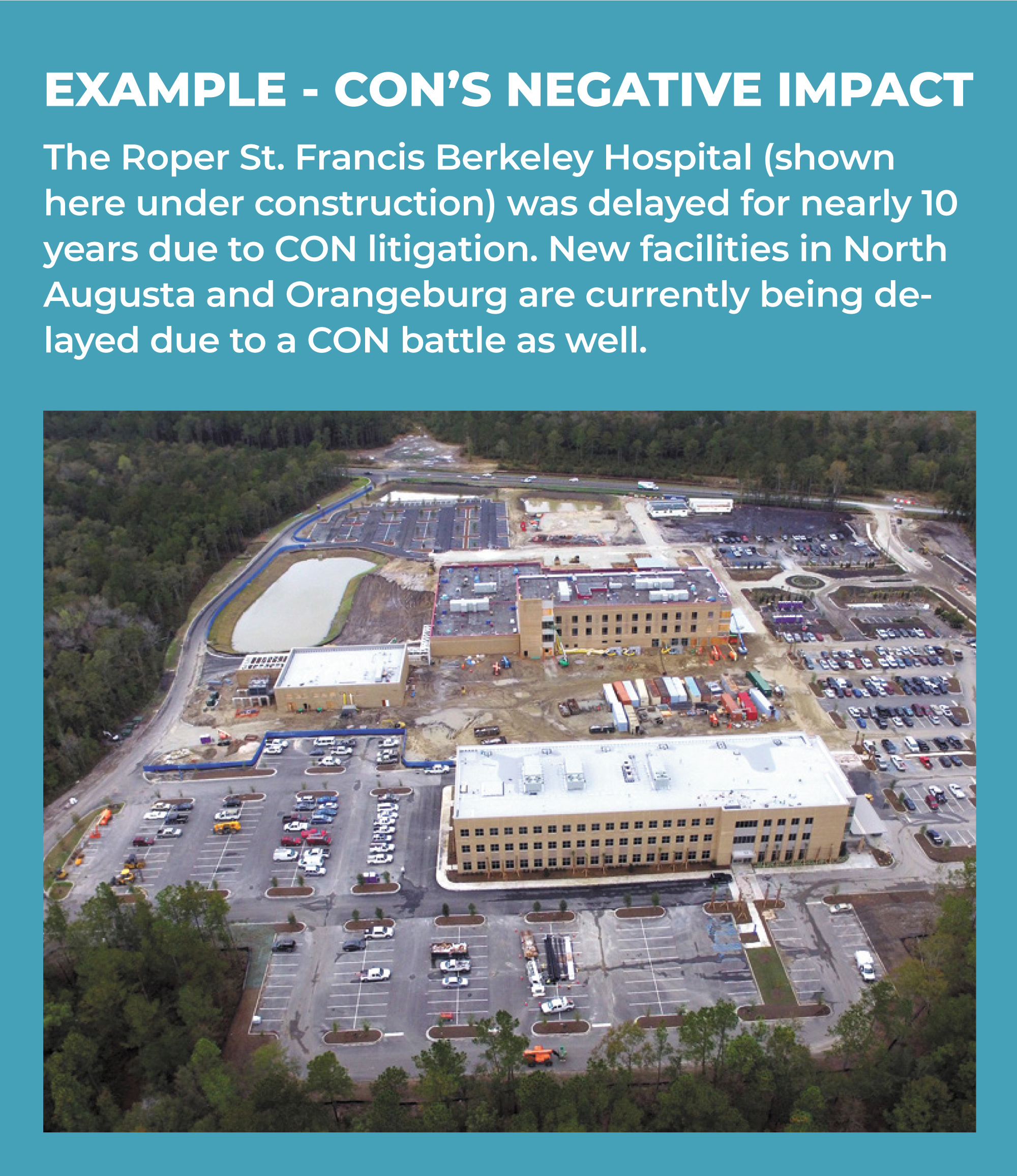 EXAMPLE - CON'S NEGATIVE IMPACT

The Roper St. Francis Berkeley Hospital (shown here under construction) was delayed for nearly 10 years due to CON litigation. New facilities in North Augusta and Orangeburg are currently being delayed due to a CON battle as well.